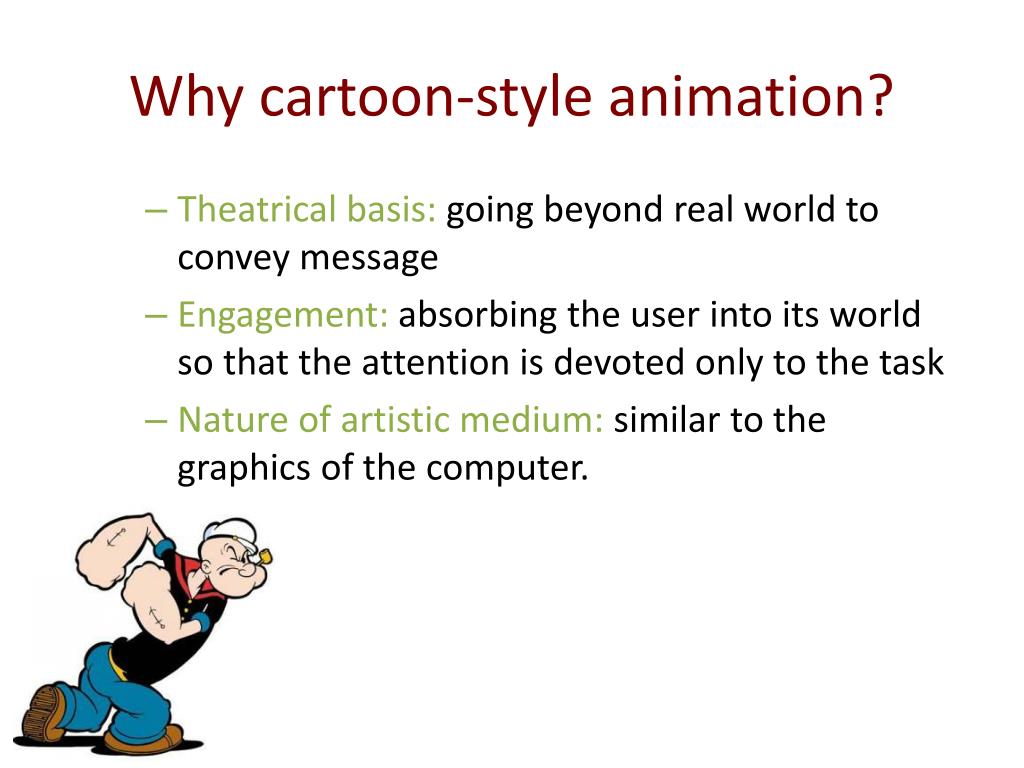 Why cartoon-style animation?

– Theatrical basis: going beyond real world to convey message

– Engagement: absorbing the user into its world so that the attention is devoted only to the task

– Nature of artistic medium: similar to the graphics of the computer.